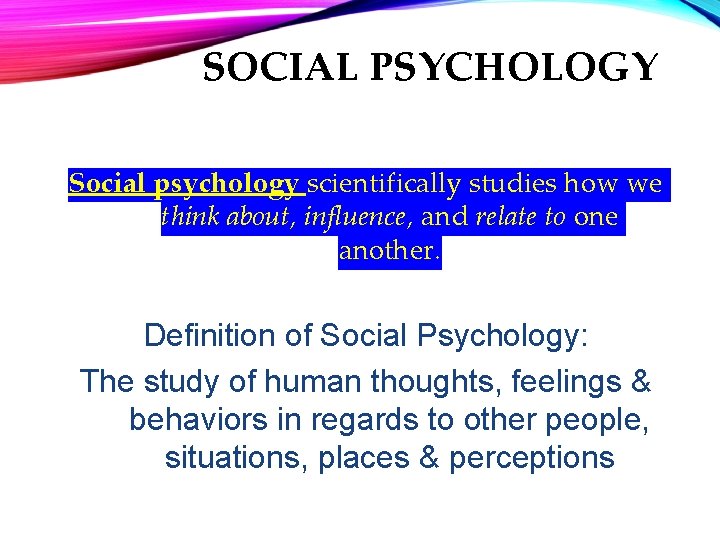 SOCIAL PSYCHOLOGY

Social psychology scientifically studies how we think about, influence, and relate to one another.

Definition of Social Psychology:

The study of human thoughts, feelings & behaviors in regards to other people, situations, places & perceptions